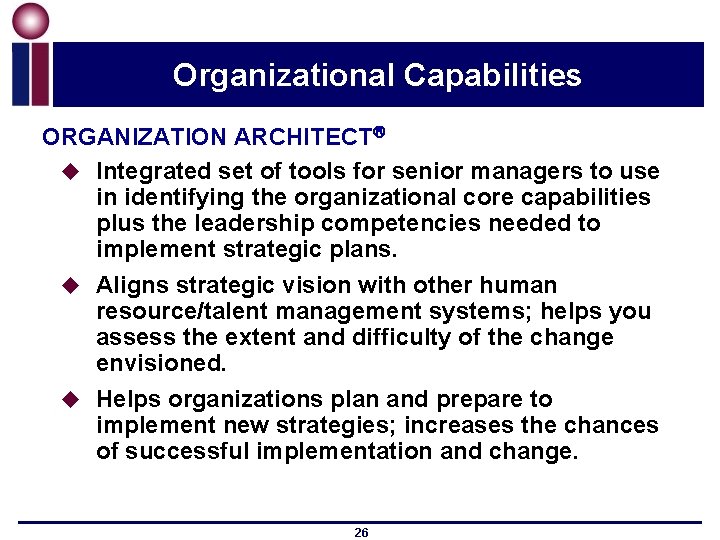 Organizational Capabilities

ORGANIZATION ARCHITECT®

◆ Integrated set of tools for senior managers to use in identifying the organizational core capabilities plus the leadership competencies needed to implement strategic plans.

◆ Aligns strategic vision with other human resource/talent management systems; helps you assess the extent and difficulty of the change envisioned.

◆ Helps organizations plan and prepare to implement new strategies; increases the chances of successful implementation and change.

26